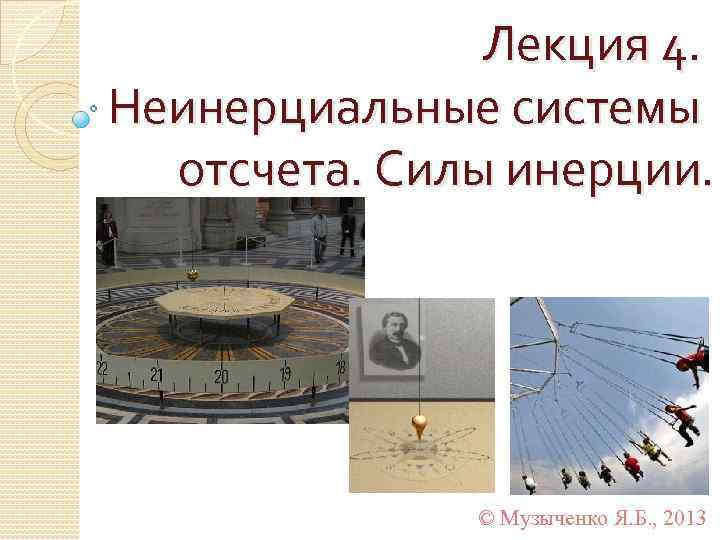 Лекция 4.
Неинерциальные системы отсчета. Силы инерции.

22 21 20 19 18

© Музыченко Я.Б., 2013